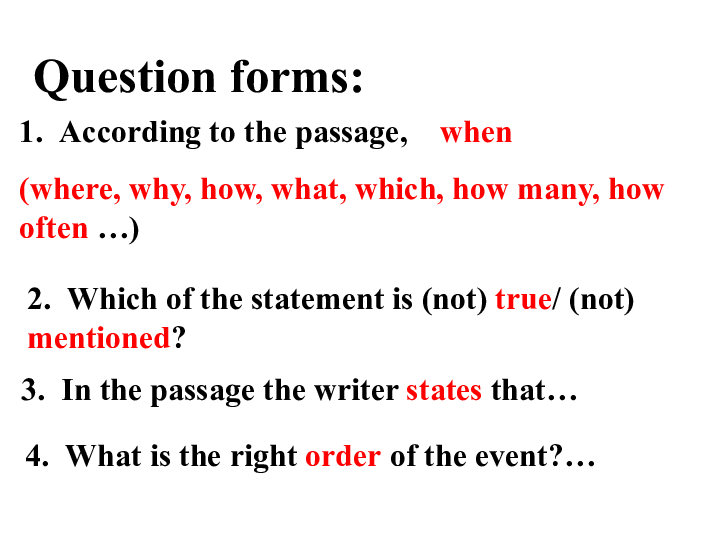 Question forms:

1. According to the passage, when

(where, why, how, what, which, how many, how often …)

2. Which of the statement is (not) true/ (not) mentioned?

3. In the passage the writer states that…

4. What is the right order of the event?…